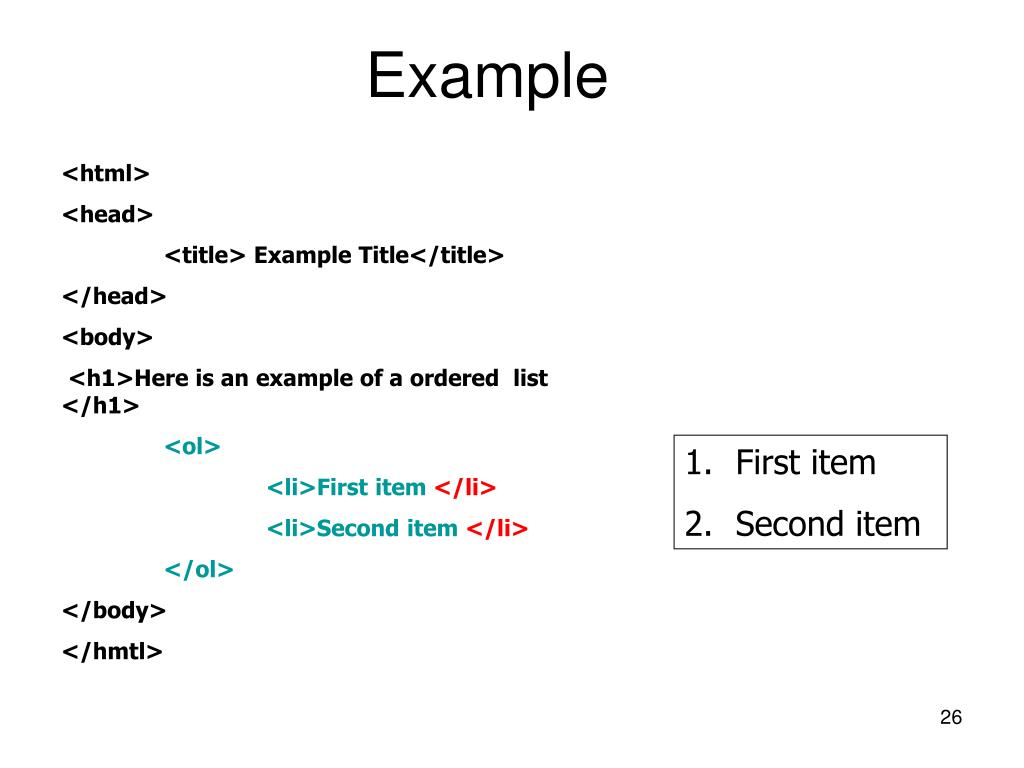 Example

<html>

<head>

<title> Example Title</title>

</head>

<body>

<h1>Here is an example of a ordered list </h1>

<ol>

<li>First item </li>

<li>Second item </li>

</ol>

</body>

</hmtl>

1. First item
2. Second item

26